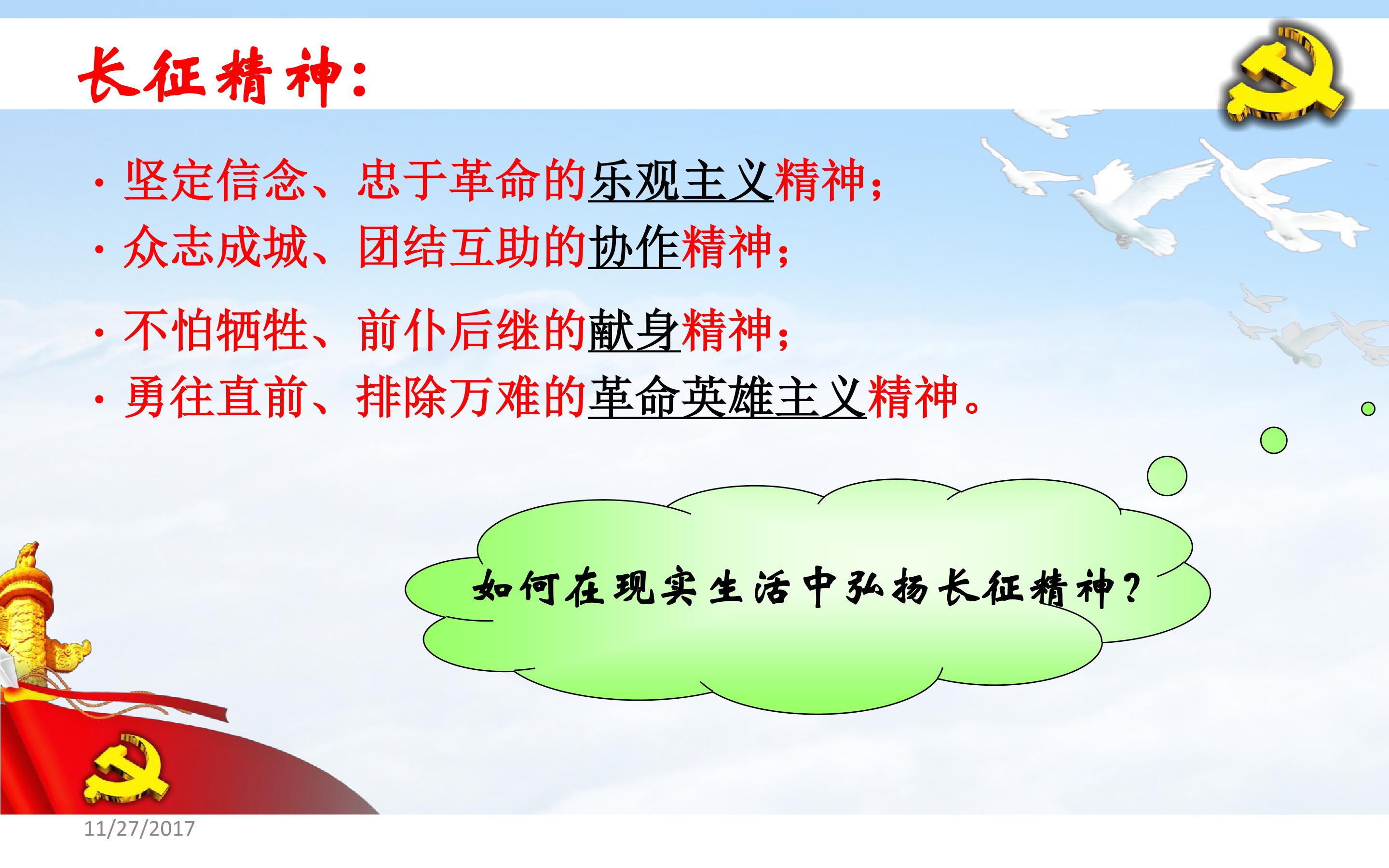 长征精神：

• 坚定信念、忠于革命的乐观主义精神；
• 众志成城、团结互助的协作精神；
• 不怕牺牲、前仆后继的献身精神；
• 勇往直前、排除万难的革命英雄主义精神。

如何在现实生活中弘扬长征精神？

11/27/2017